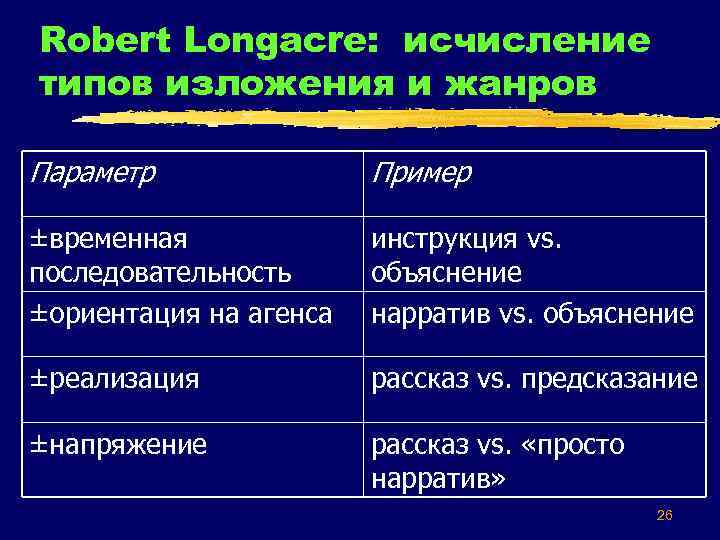 Robert Longacre: исчисление типов изложения и жанров

| Параметр | Пример |
|---|---|
| ±временная последовательность | инструкция vs. объяснение |
| ±ориентация на агенса | нарратив vs. объяснение |
| ±реализация | рассказ vs. предсказание |
| ±напряжение | рассказ vs. «просто нарратив» |

26